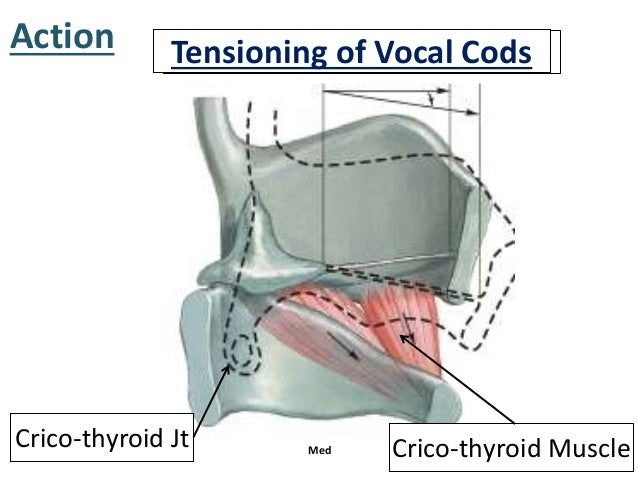 Action

Tensioning of Vocal Cods

Crico-thyroid Jt

Med

Crico-thyroid Muscle